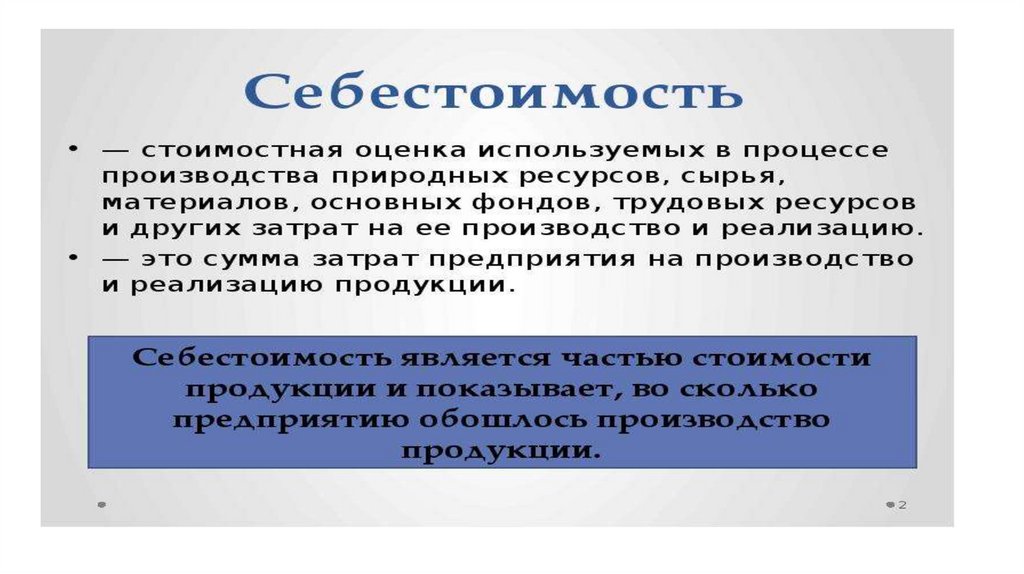 Себестоимость

• — стоимостная оценка используемых в процессе производства природных ресурсов, сырья, материалов, основных фондов, трудовых ресурсов и других затрат на ее производство и реализацию.
• — это сумма затрат предприятия на производство и реализацию продукции.

Себестоимость является частью стоимости продукции и показывает, во сколько предприятию обошлось производство продукции.

2